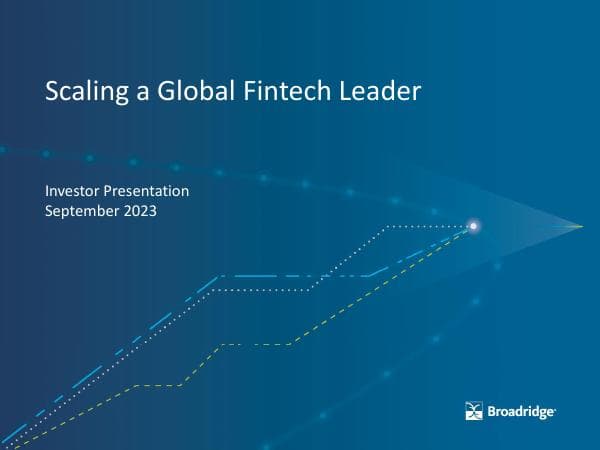 Scaling a Global Fintech Leader

Investor Presentation
September 2023

Broadridge